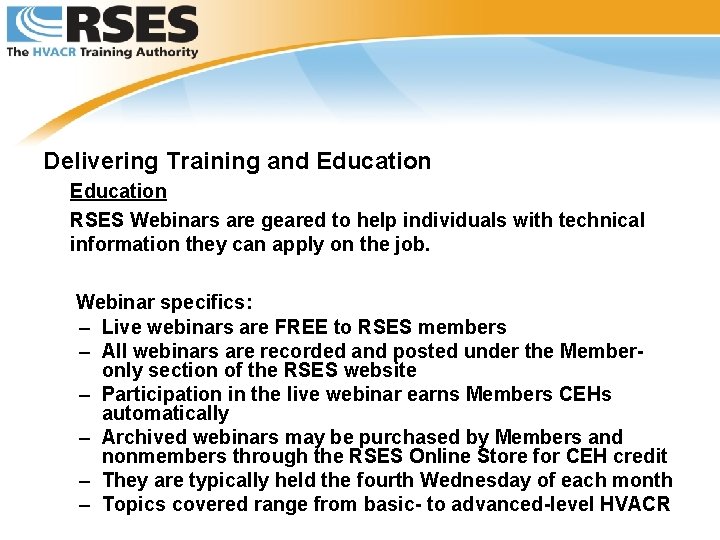 RSES
The HVACR Training Authority

Delivering Training and Education

Education

RSES Webinars are geared to help individuals with technical information they can apply on the job.

Webinar specifics:
– Live webinars are FREE to RSES members
– All webinars are recorded and posted under the Member-only section of the RSES website
– Participation in the live webinar earns Members CEHs automatically
– Archived webinars may be purchased by Members and nonmembers through the RSES Online Store for CEH credit
– They are typically held the fourth Wednesday of each month
– Topics covered range from basic- to advanced-level HVACR